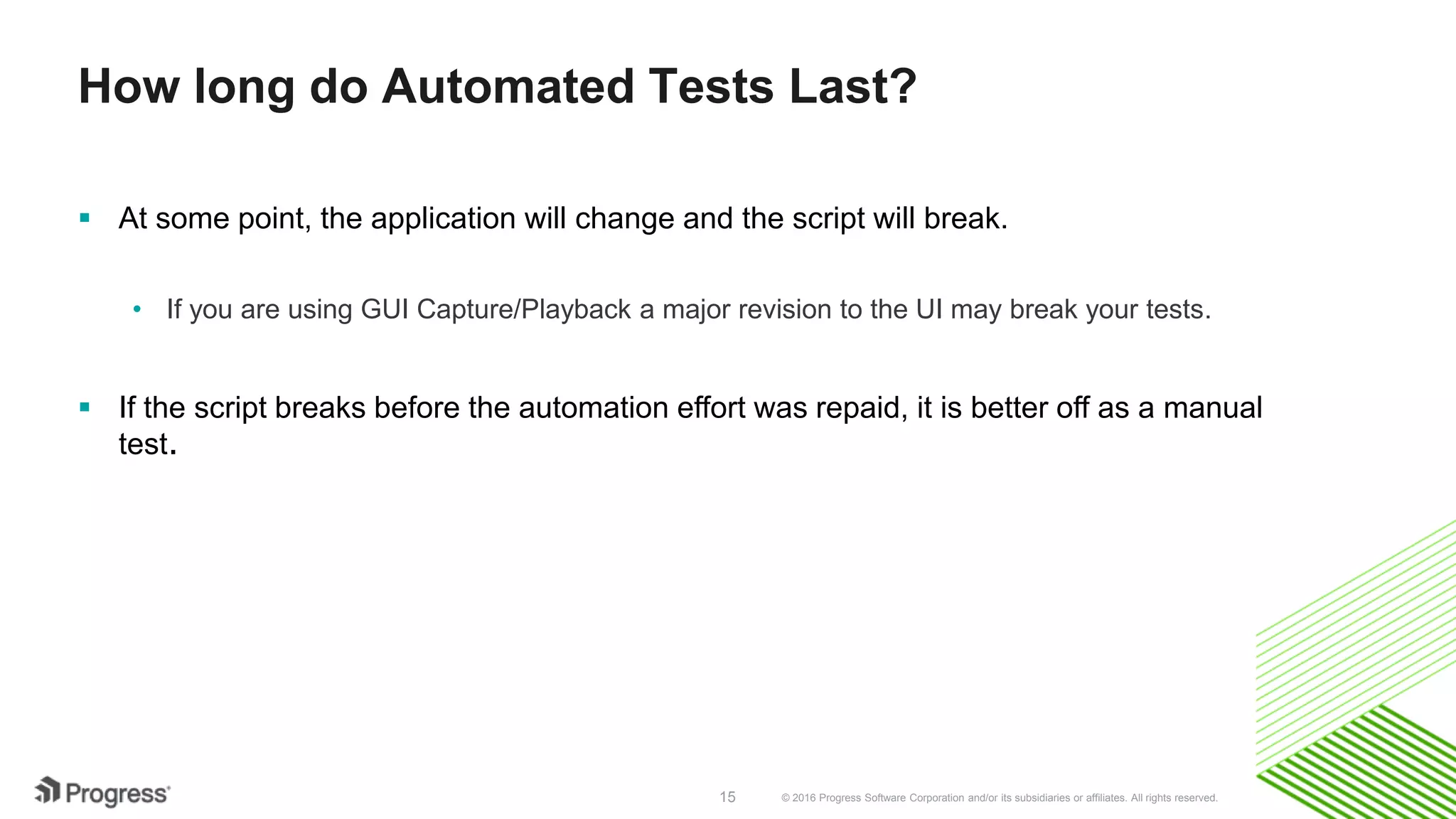 How long do Automated Tests Last?

▪ At some point, the application will change and the script will break.

• If you are using GUI Capture/Playback a major revision to the UI may break your tests.

▪ If the script breaks before the automation effort was repaid, it is better off as a manual test.

Progress

15

© 2016 Progress Software Corporation and/or its subsidiaries or affiliates. All rights reserved.